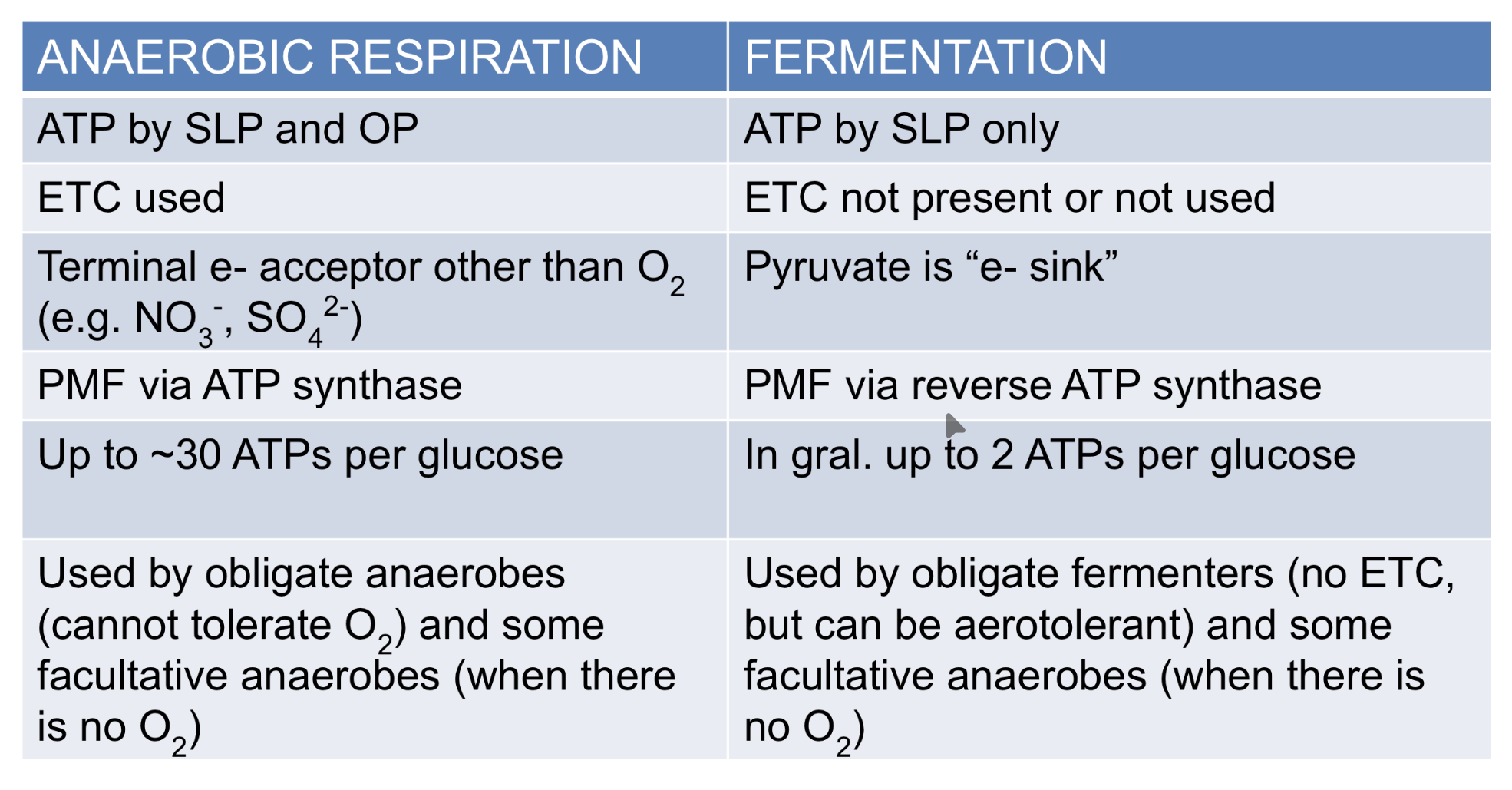 | ANAEROBIC RESPIRATION | FERMENTATION |
|---|---|
| ATP by SLP and OP | ATP by SLP only |
| ETC used | ETC not present or not used |
| Terminal e- acceptor other than $O_2$ (e.g. $NO_3^-$, $SO_4^{2-}$) | Pyruvate is “e- sink” |
| PMF via ATP synthase | PMF via reverse ATP synthase |
| Up to ~30 ATPs per glucose | In gral. up to 2 ATPs per glucose |
| Used by obligate anaerobes (cannot tolerate $O_2$) and some facultative anaerobes (when there is no $O_2$) | Used by obligate fermenters (no ETC, but can be aerotolerant) and some facultative anaerobes (when there is no $O_2$) |